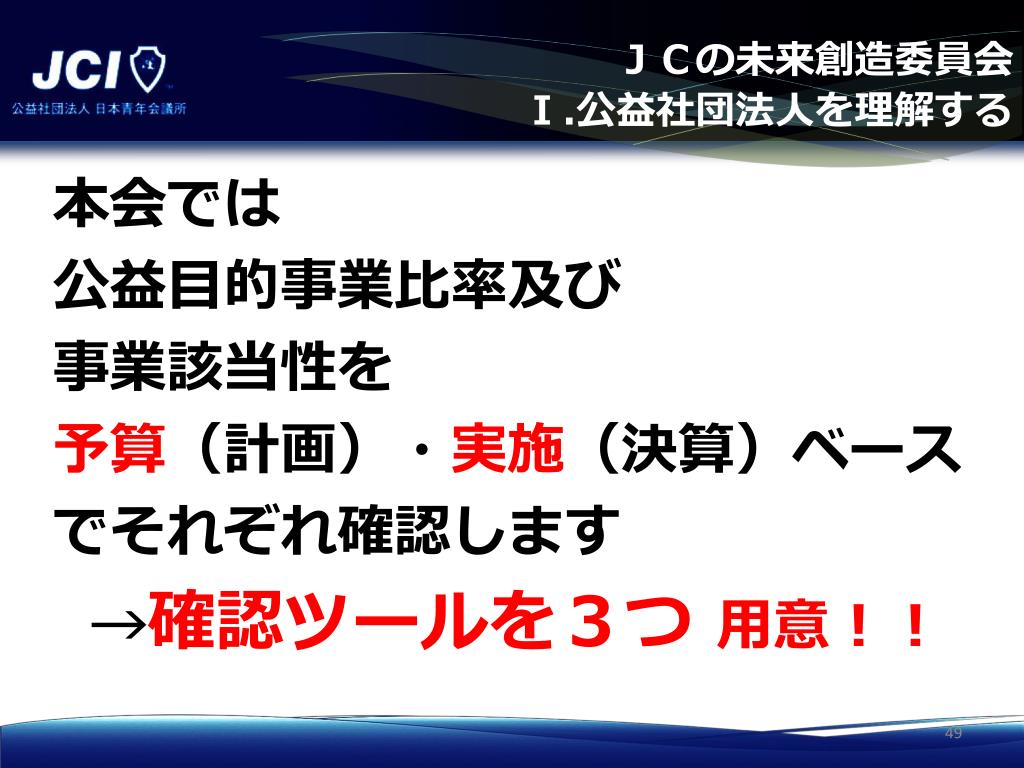 JCI
公益社団法人 日本青年会議所

ＪＣの未来創造委員会
Ｉ.公益社団法人を理解する

本会では
公益目的事業比率及び
事業該当性を
予算（計画）・実施（決算）ベース
でそれぞれ確認します
→確認ツールを３つ 用意！！

49